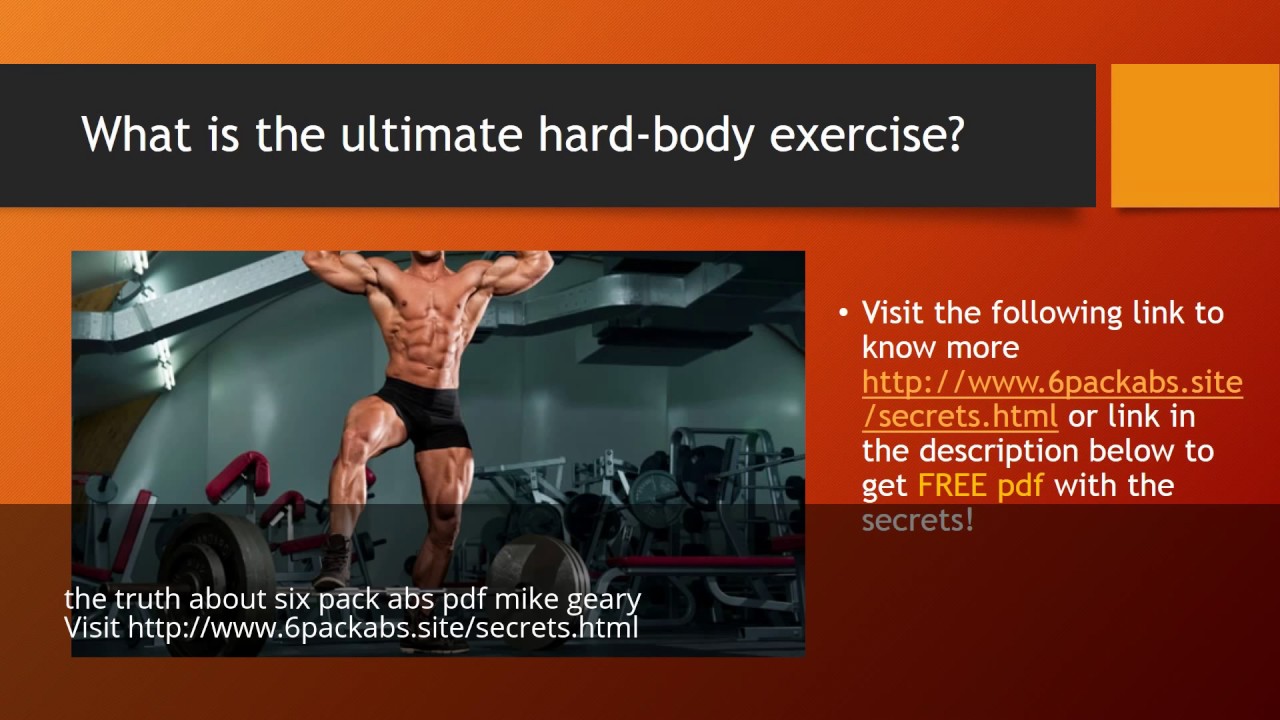 What is the ultimate hard-body exercise?

• Visit the following link to know more http://www.6packabs.site/secrets.html or link in the description below to get FREE pdf with the secrets!

the truth about six pack abs pdf mike geary
Visit http://www.6packabs.site/secrets.html